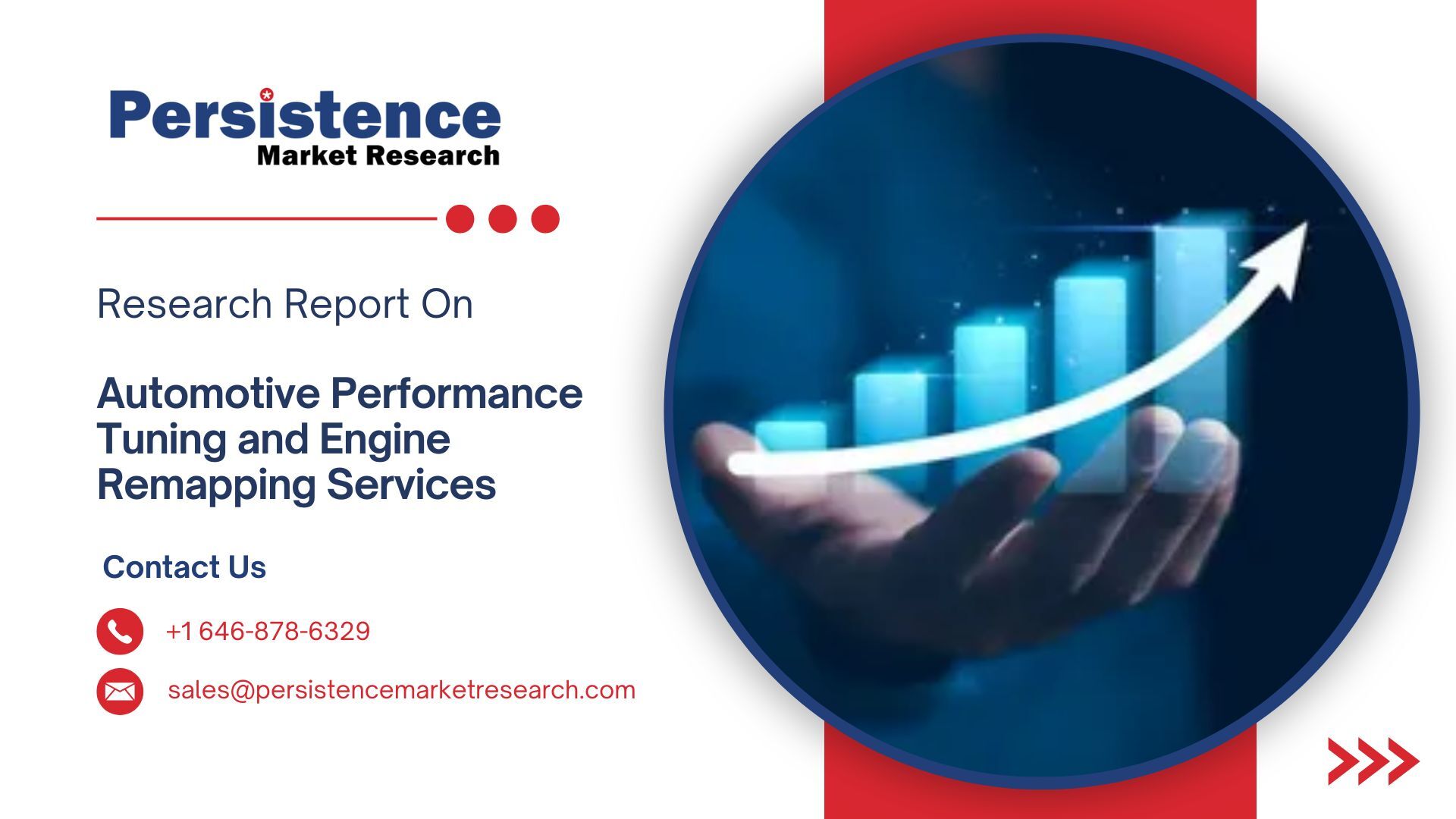 Persistence
Market Research

Research Report On

Automotive Performance Tuning and Engine Remapping Services

Contact Us

+1 646-878-6329

sales@persistencemarketresearch.com